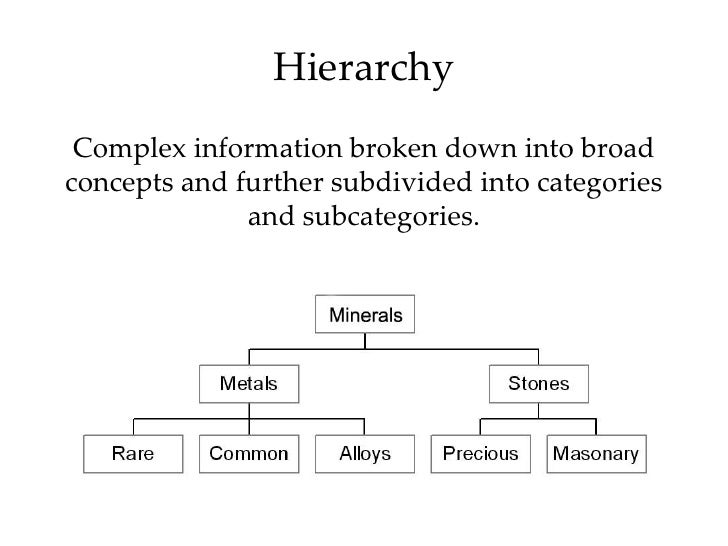 Hierarchy

Complex information broken down into broad concepts and further subdivided into categories and subcategories.

Minerals

Metals

Stones

Rare

Common

Alloys

Precious

Masonary